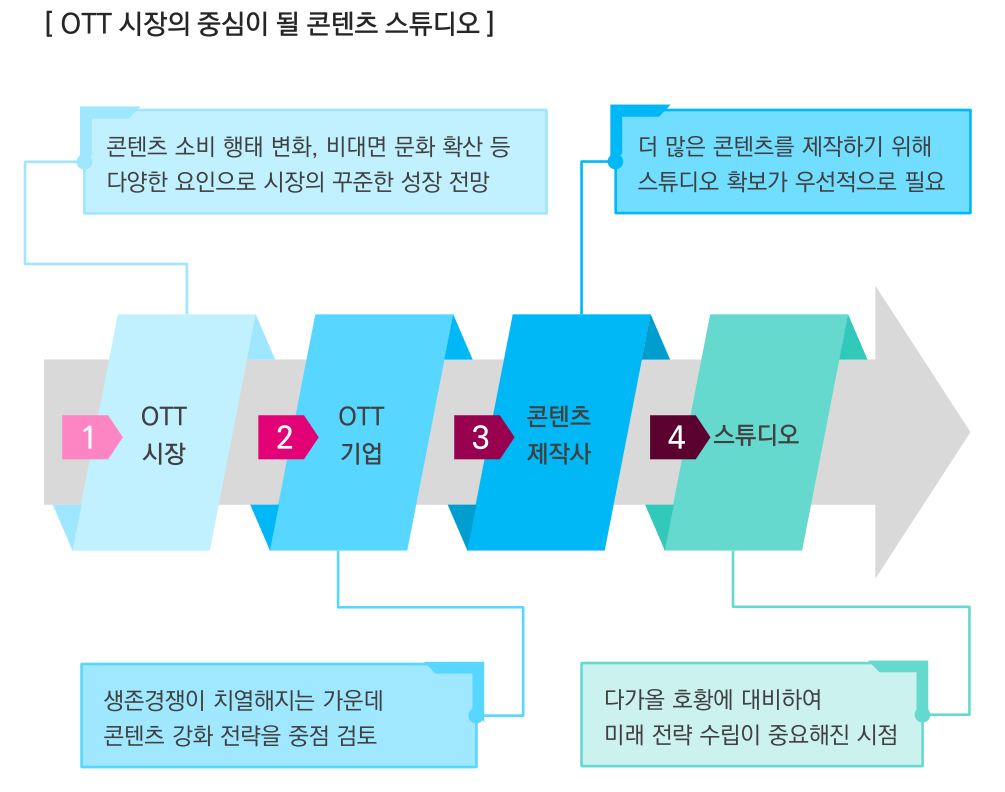 [ OTT 시장의 중심이 될 콘텐츠 스튜디오 ]

콘텐츠 소비 행태 변화, 비대면 문화 확산 등 다양한 요인으로 시장의 꾸준한 성장 전망

더 많은 콘텐츠를 제작하기 위해 스튜디오 확보가 우선적으로 필요

1 OTT 시장

2 OTT 기업

3 콘텐츠 제작사

4 스튜디오

생존경쟁이 치열해지는 가운데 콘텐츠 강화 전략을 중점 검토

다가올 호황에 대비하여 미래 전략 수립이 중요해진 시점